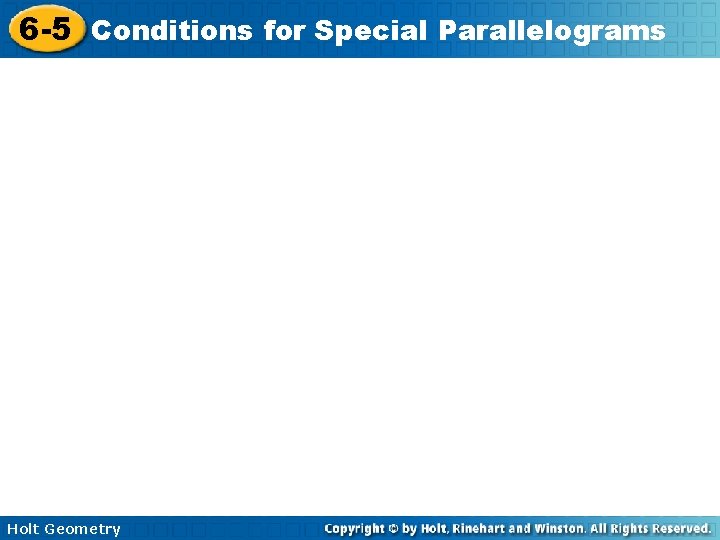 6-5 Conditions for Special Parallelograms

Holt Geometry

Copyright © by Holt, Rinehart and Winston. All Rights Reserved.